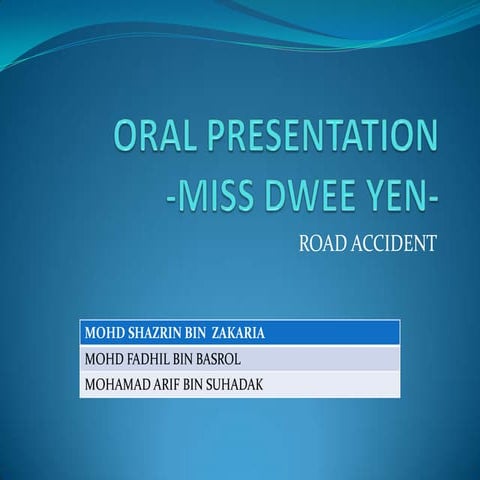 ORAL PRESENTATION
-MISS DWEE YEN-

ROAD ACCIDENT

| MOHD SHAZRIN BIN ZAKARIA |
|---|
| MOHD FADHIL BIN BASROL |
| MOHAMAD ARIF BIN SUHADAK |